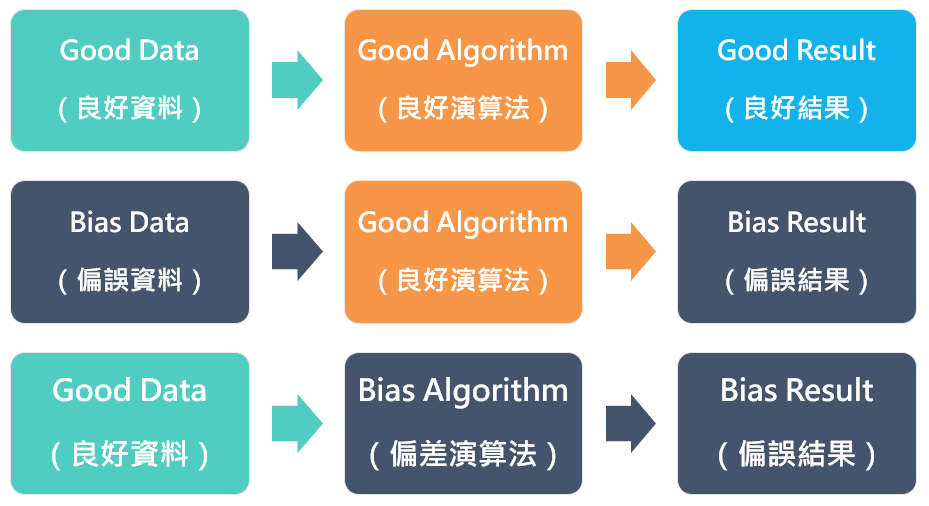 Good Data
（良好資料）

Good Algorithm
（良好演算法）

Good Result
（良好結果）

Bias Data
（偏誤資料）

Good Algorithm
（良好演算法）

Bias Result
（偏誤結果）

Good Data
（良好資料）

Bias Algorithm
（偏差演算法）

Bias Result
（偏誤結果）